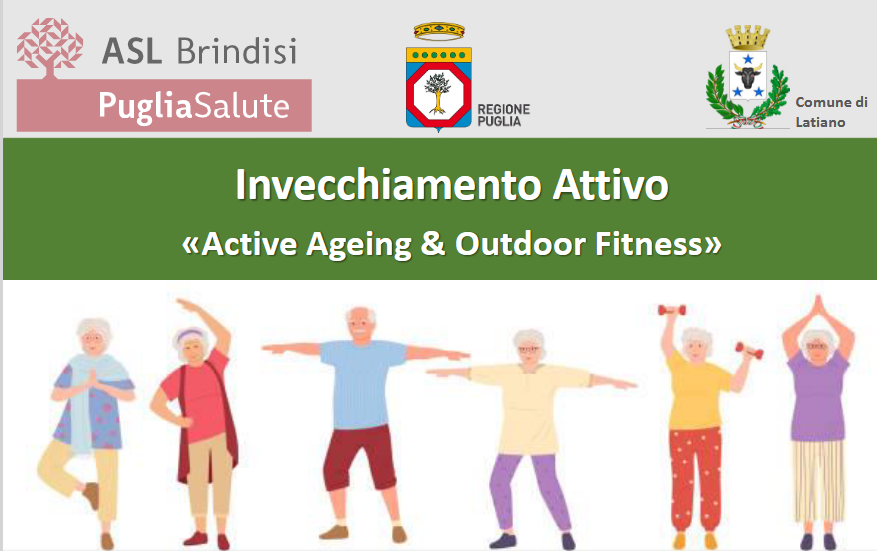 ASL Brindisi
PugliaSalute

REGIONE PUGLIA

Comune di Latiano

Invecchiamento Attivo
«Active Ageing & Outdoor Fitness»